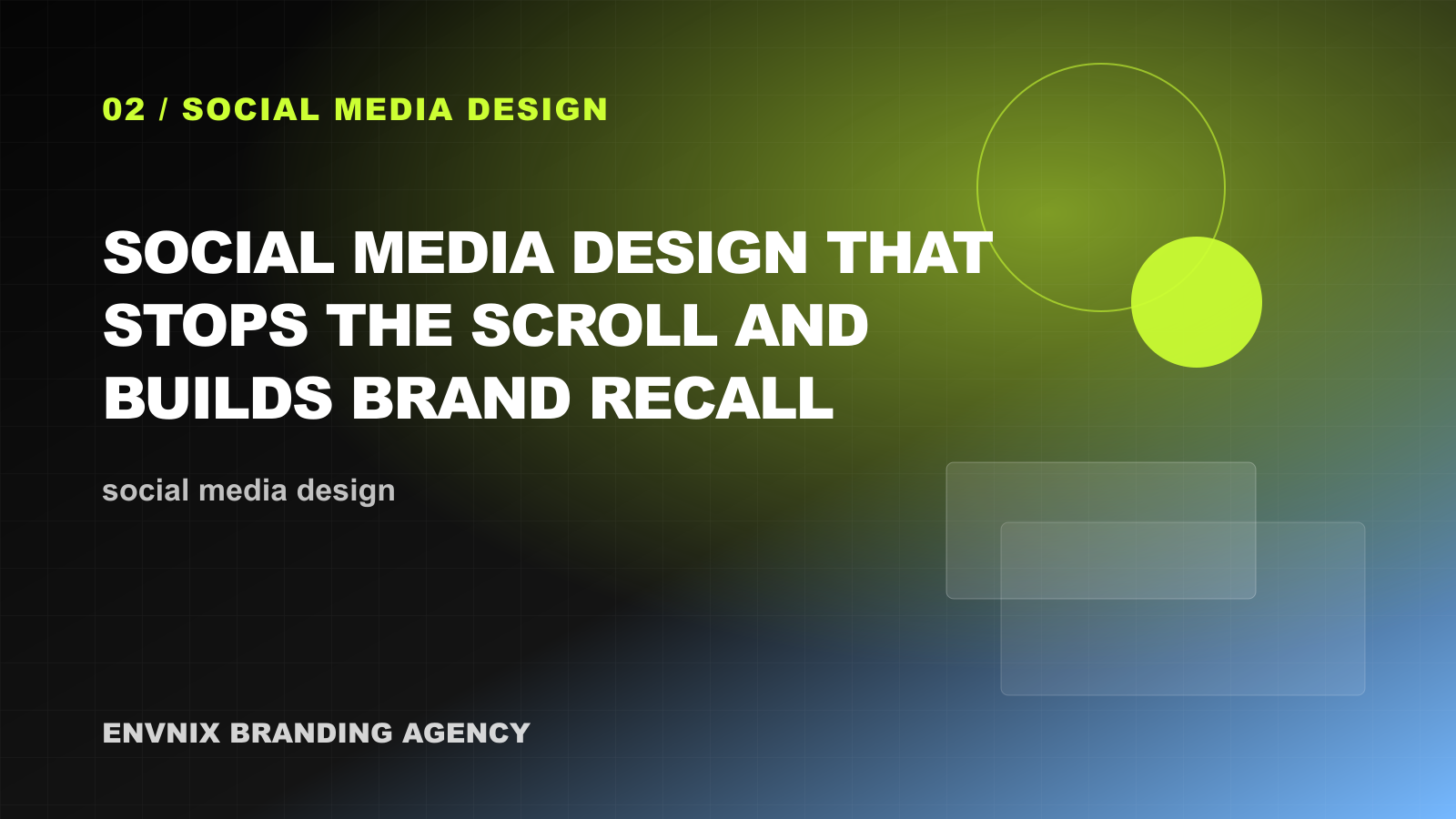 02 / SOCIAL MEDIA DESIGN

SOCIAL MEDIA DESIGN THAT STOPS THE SCROLL AND BUILDS BRAND RECALL

social media design

ENVNIX BRANDING AGENCY